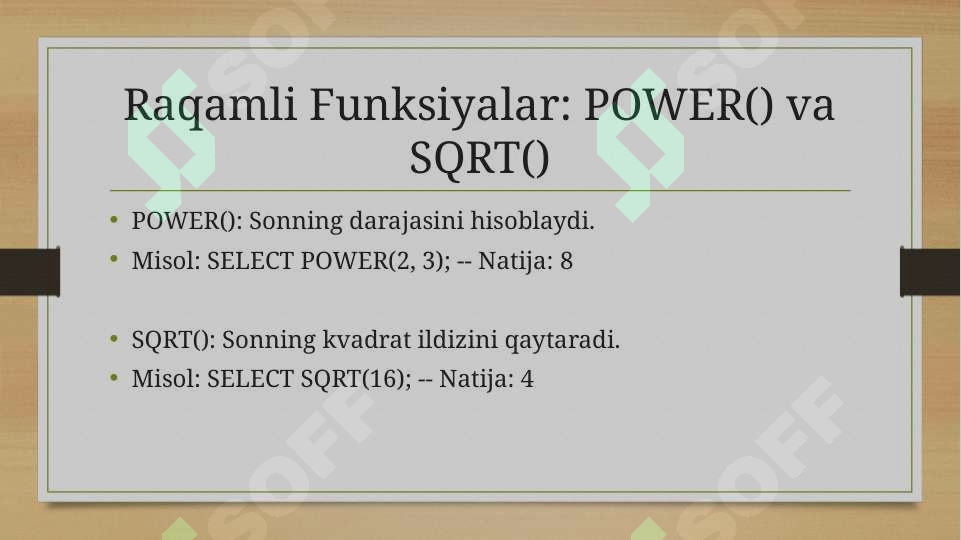 Raqamli Funksiyalar: POWER() va SQRT()

• POWER(): Sonning darajasini hisoblaydi.
• Misol: SELECT POWER(2, 3); -- Natija: 8

• SQRT(): Sonning kvadrat ildizini qaytaradi.
• Misol: SELECT SQRT(16); -- Natija: 4

SOFF SOFF SOFF SOFF